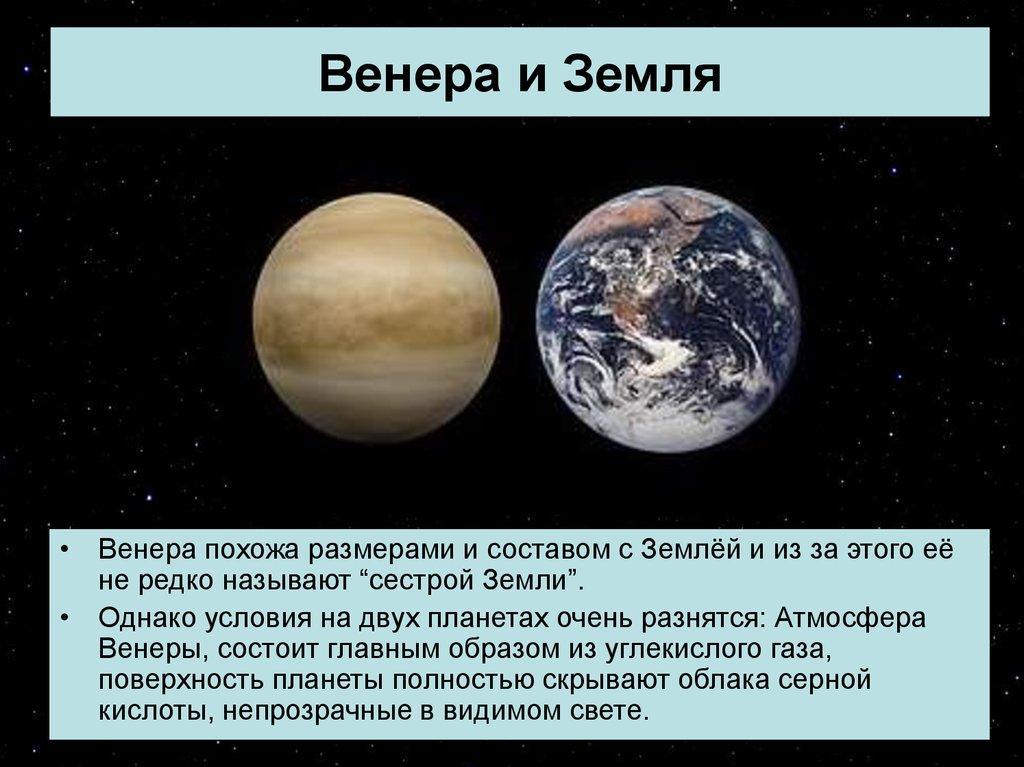 Венера и Земля

• Венера похожа размерами и составом с Землёй и из за этого её не редко называют “сестрой Земли”.

• Однако условия на двух планетах очень разнятся: Атмосфера Венеры, состоит главным образом из углекислого газа, поверхность планеты полностью скрывают облака серной кислоты, непрозрачные в видимом свете.